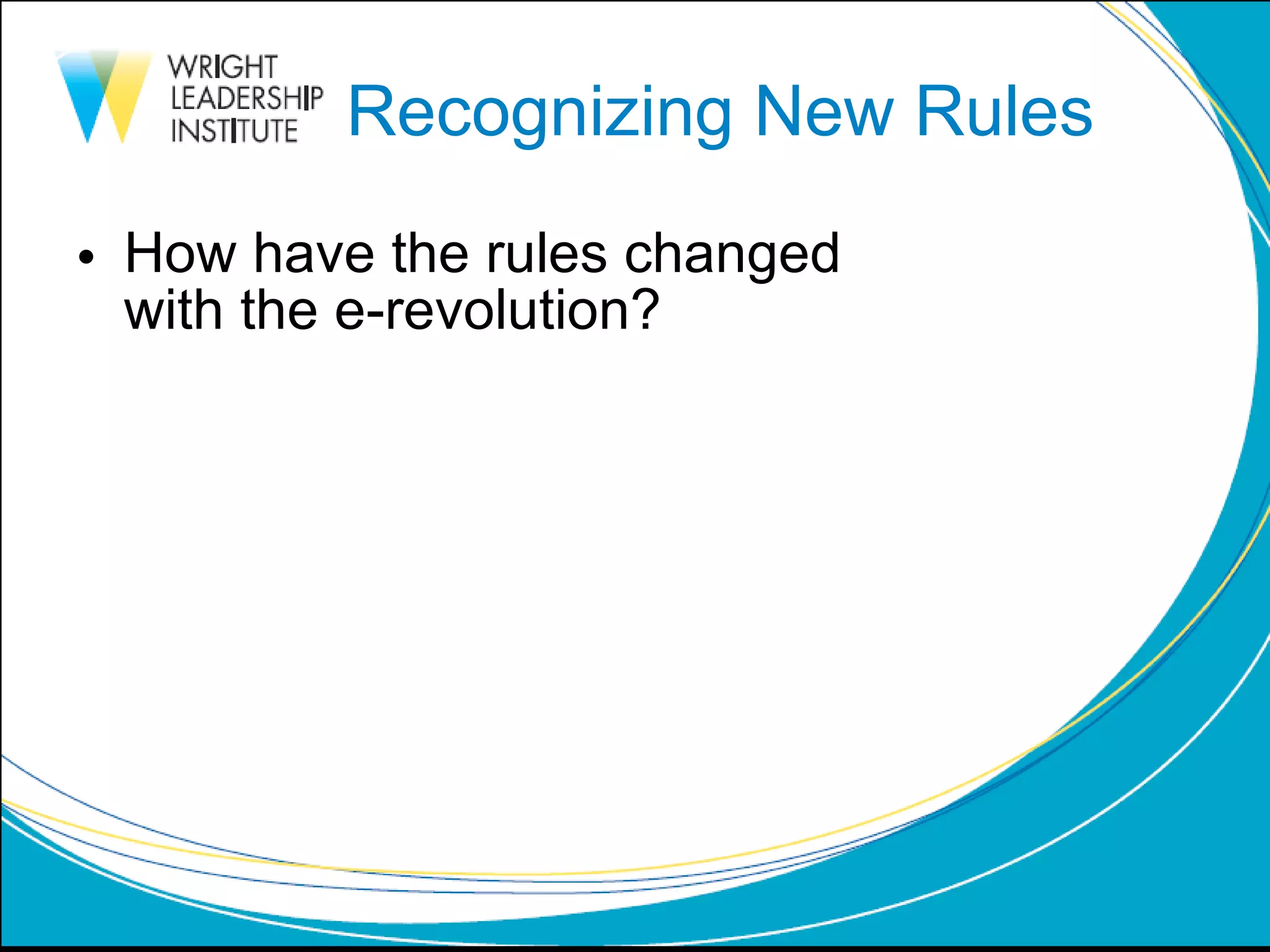 WRIGHT LEADERSHIP INSTITUTE

Recognizing New Rules

• How have the rules changed with the e-revolution?